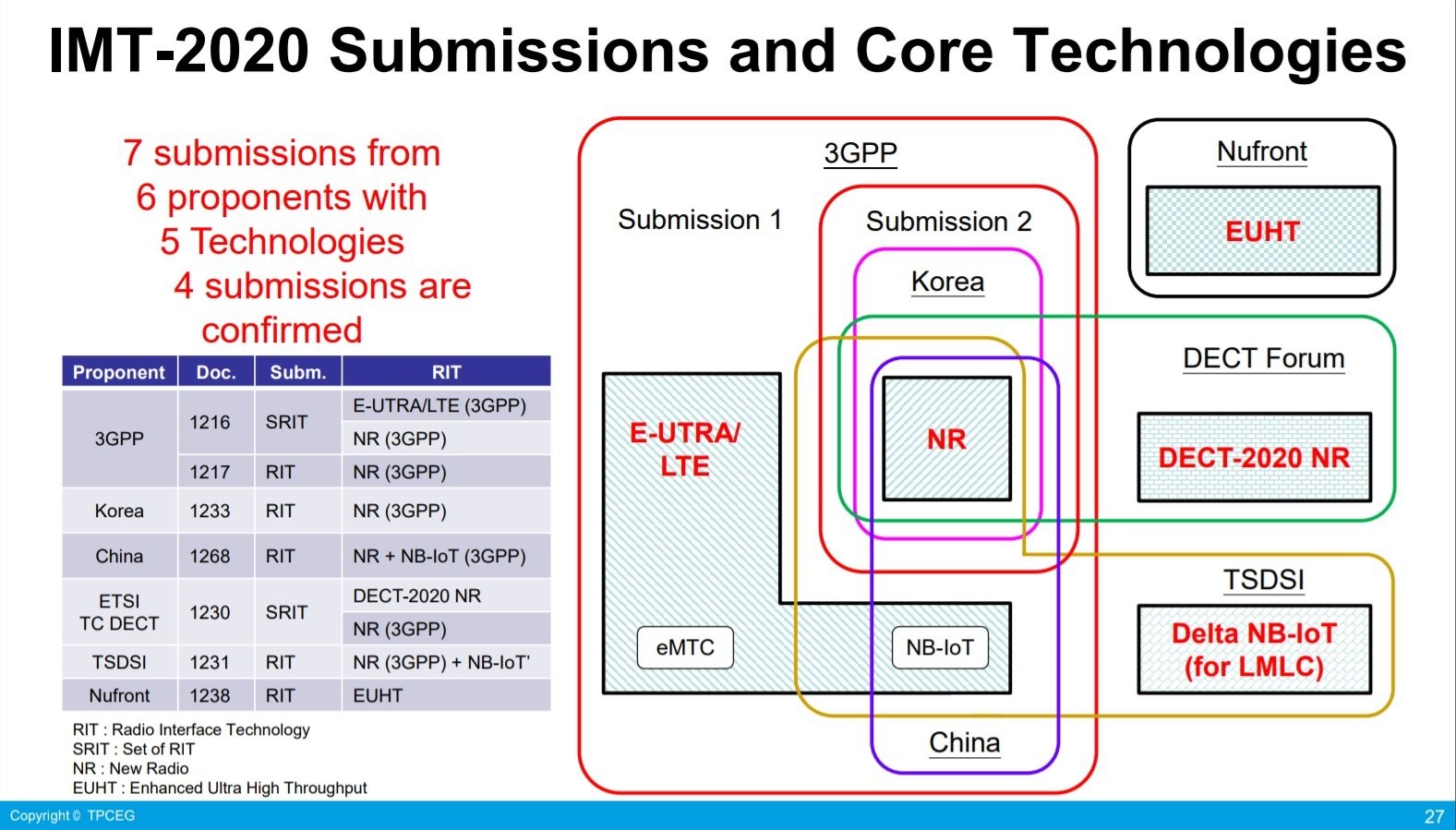 IMT-2020 Submissions and Core Technologies

7 submissions from
6 proponents with
5 Technologies
4 submissions are confirmed

| Proponent | Doc. | Subm. | RIT |
|---|---|---|---|
| 3GPP | 1216 | SRIT | E-UTRA/LTE (3GPP) |
| | | | NR (3GPP) |
| | 1217 | RIT | NR (3GPP) |
| Korea | 1233 | RIT | NR (3GPP) |
| China | 1268 | RIT | NR + NB-IoT (3GPP) |
| ETSI TC DECT | 1230 | SRIT | DECT-2020 NR |
| | | | NR (3GPP) |
| TSDSI | 1231 | RIT | NR (3GPP) + NB-IoT' |
| Nufront | 1238 | RIT | EUHT |

RIT : Radio Interface Technology
SRIT : Set of RIT
NR : New Radio
EUHT : Enhanced Ultra High Throughput

3GPP
Submission 1
Submission 2
Korea
E-UTRA/ LTE
NR
eMTC
NB-IoT
China
Nufront
EUHT
DECT Forum
DECT-2020 NR
TSDSI
Delta NB-IoT (for LMLC)

Copyright © TPCEG
27